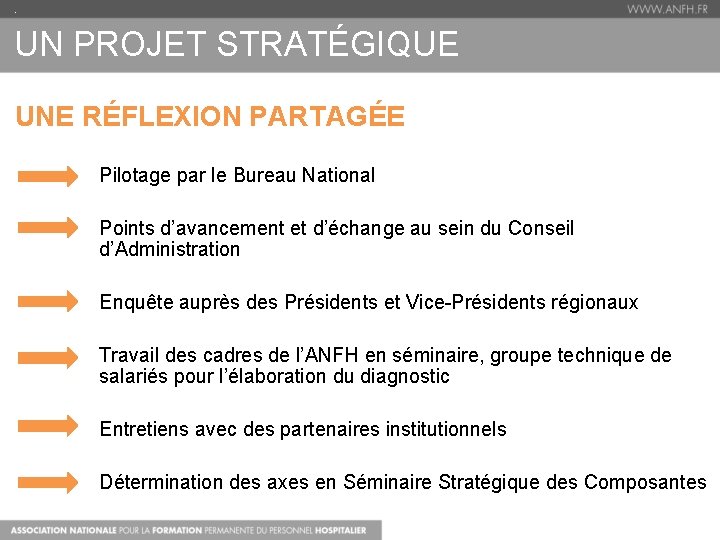 WWW.ANFH.FR

UN PROJET STRATÉGIQUE

UNE RÉFLEXION PARTAGÉE

Pilotage par le Bureau National

Points d'avancement et d'échange au sein du Conseil d'Administration

Enquête auprès des Présidents et Vice-Présidents régionaux

Travail des cadres de l'ANFH en séminaire, groupe technique de salariés pour l'élaboration du diagnostic

Entretiens avec des partenaires institutionnels

Détermination des axes en Séminaire Stratégique des Composantes

ASSOCIATION NATIONALE POUR LA FORMATION PERMANENTE DU PERSONNEL HOSPITALIER